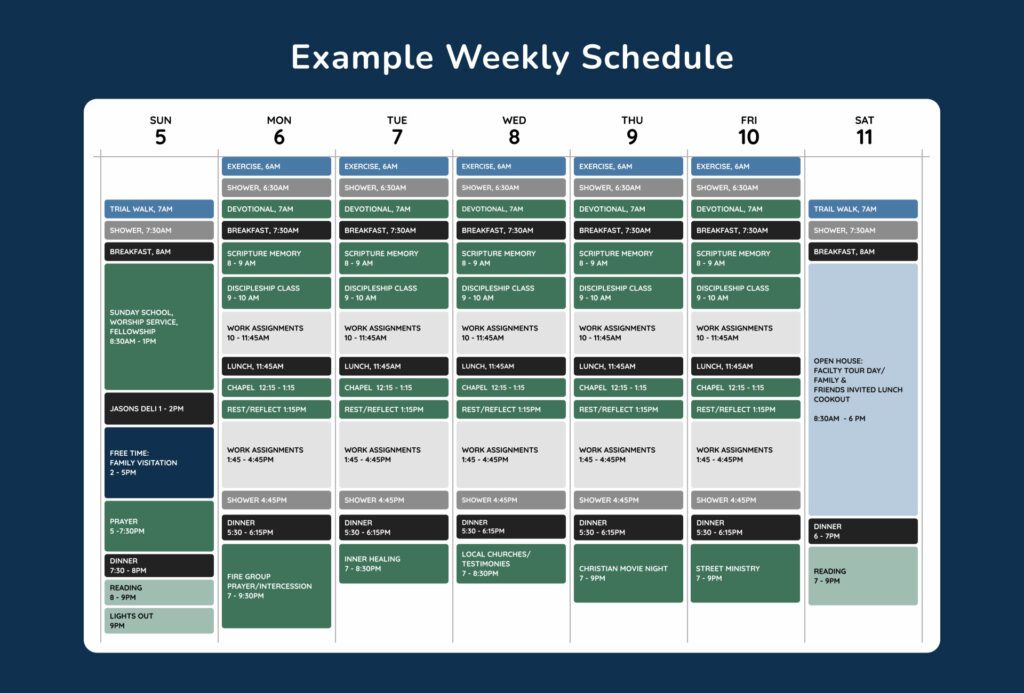 Example Weekly Schedule

SUN
5

TRIAL WALK, 7AM

SHOWER, 7:30AM

BREAKFAST, 8AM

SUNDAY SCHOOL, WORSHIP SERVICE, FELLOWSHIP
8:30AM - 1PM

JASONS DELI 1 - 2PM

FREE TIME: FAMILY VISITATION
2 - 5PM

PRAYER
5 -7:30PM

DINNER
7:30 - 8PM

READING
8 - 9PM

LIGHTS OUT
9PM

MON
6

EXERCISE, 6AM

SHOWER, 6:30AM

DEVOTIONAL, 7AM

BREAKFAST, 7:30AM

SCRIPTURE MEMORY
8 - 9 AM

DISCIPLESHIP CLASS
9 - 10 AM

WORK ASSIGNMENTS
10 - 11:45AM

LUNCH, 11:45AM

CHAPEL 12:15 - 1:15

REST/REFLECT 1:15PM

WORK ASSIGNMENTS
1:45 - 4:45PM

SHOWER 4:45PM

DINNER
5:30 - 6:15PM

FIRE GROUP PRAYER/INTERCESSION
7 - 9:30PM

TUE
7

EXERCISE, 6AM

SHOWER, 6:30AM

DEVOTIONAL, 7AM

BREAKFAST, 7:30AM

SCRIPTURE MEMORY
8 - 9 AM

DISCIPLESHIP CLASS
9 - 10 AM

WORK ASSIGNMENTS
10 - 11:45AM

LUNCH, 11:45AM

CHAPEL 12:15 - 1:15

REST/REFLECT 1:15PM

WORK ASSIGNMENTS
1:45 - 4:45PM

SHOWER 4:45PM

DINNER
5:30 - 6:15PM

INNER HEALING
7 - 8:30PM

WED
8

EXERCISE, 6AM

SHOWER, 6:30AM

DEVOTIONAL, 7AM

BREAKFAST, 7:30AM

SCRIPTURE MEMORY
8 - 9 AM

DISCIPLESHIP CLASS
9 - 10 AM

WORK ASSIGNMENTS
10 - 11:45AM

LUNCH, 11:45AM

CHAPEL 12:15 - 1:15

REST/REFLECT 1:15PM

WORK ASSIGNMENTS
1:45 - 4:45PM

SHOWER 4:45PM

DINNER
5:30 - 6:15PM

LOCAL CHURCHES/ TESTIMONIES
7 - 8:30PM

THU
9

EXERCISE, 6AM

SHOWER, 6:30AM

DEVOTIONAL, 7AM

BREAKFAST, 7:30AM

SCRIPTURE MEMORY
8 - 9 AM

DISCIPLESHIP CLASS
9 - 10 AM

WORK ASSIGNMENTS
10 - 11:45AM

LUNCH, 11:45AM

CHAPEL 12:15 - 1:15

REST/REFLECT 1:15PM

WORK ASSIGNMENTS
1:45 - 4:45PM

SHOWER 4:45PM

DINNER
5:30 - 6:15PM

CHRISTIAN MOVIE NIGHT
7 - 9PM

FRI
10

EXERCISE, 6AM

SHOWER, 6:30AM

DEVOTIONAL, 7AM

BREAKFAST, 7:30AM

SCRIPTURE MEMORY
8 - 9 AM

DISCIPLESHIP CLASS
9 - 10 AM

WORK ASSIGNMENTS
10 - 11:45AM

LUNCH, 11:45AM

CHAPEL 12:15 - 1:15

REST/REFLECT 1:15PM

WORK ASSIGNMENTS
1:45 - 4:45PM

SHOWER 4:45PM

DINNER
5:30 - 6:15PM

STREET MINISTRY
7 - 9PM

SAT
11

TRAIL WALK, 7AM

SHOWER, 7:30AM

BREAKFAST, 8AM

OPEN HOUSE: FACILTY TOUR DAY/ FAMILY & FRIENDS INVITED LUNCH COOKOUT

8:30AM - 6 PM

DINNER
6 - 7PM

READING
7 - 9PM